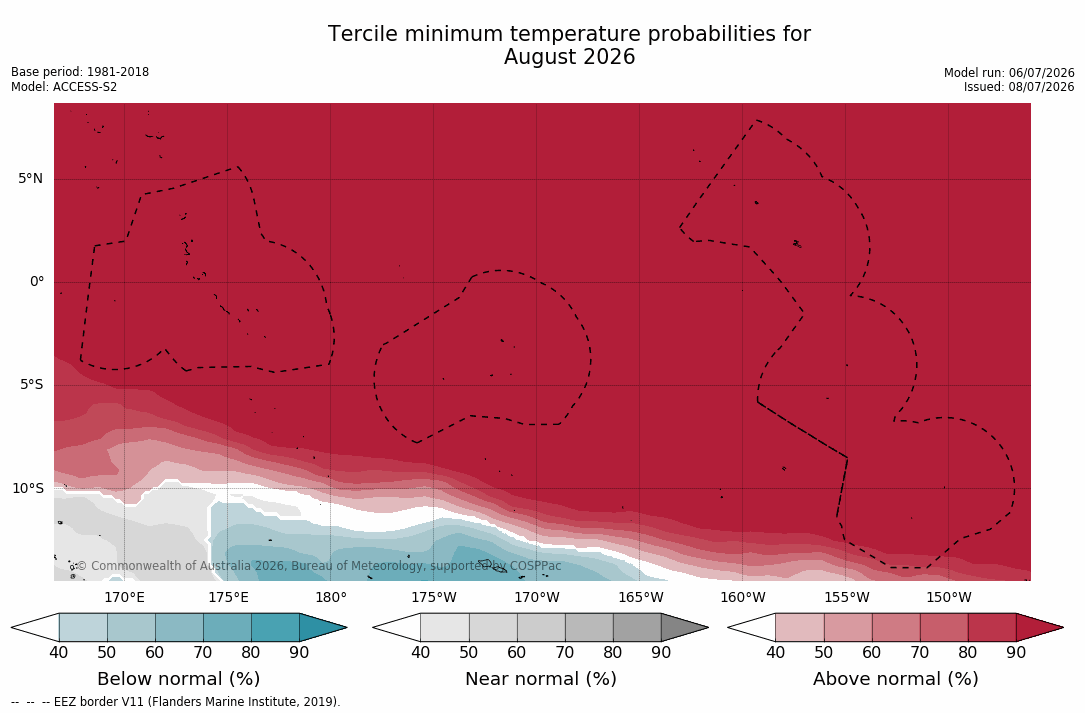 Tercile minimum temperature probabilities for
August 2026

Base period: 1981-2018
Model: ACCESS-S2

Model run: 06/07/2026
Issued: 08/07/2026

5°N
0°
5°S
10°S

© Commonwealth of Australia 2026, Bureau of Meteorology, supported by COSPPac

170°E 175°E 180° 175°W 170°W 165°W 160°W 155°W 150°W

40 50 60 70 80 90
Below normal (%)

40 50 60 70 80 90
Near normal (%)

40 50 60 70 80 90
Above normal (%)

-- -- -- EEZ border V11 (Flanders Marine Institute, 2019).